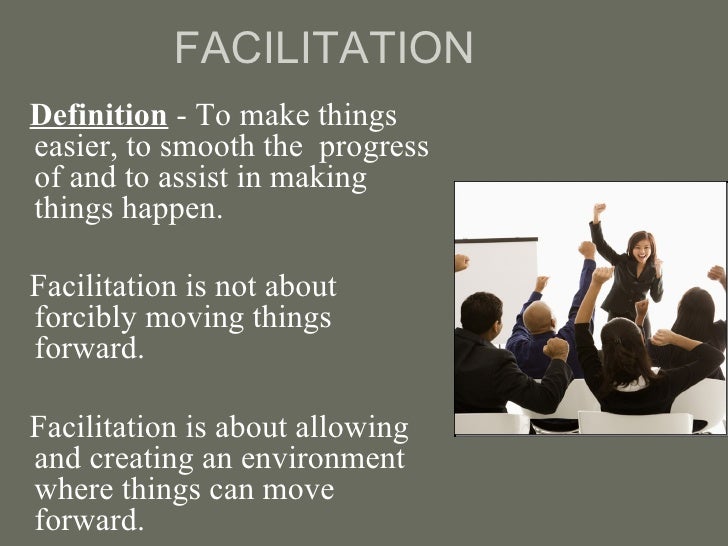 FACILITATION

Definition - To make things easier, to smooth the progress of and to assist in making things happen.

Facilitation is not about forcibly moving things forward.

Facilitation is about allowing and creating an environment where things can move forward.